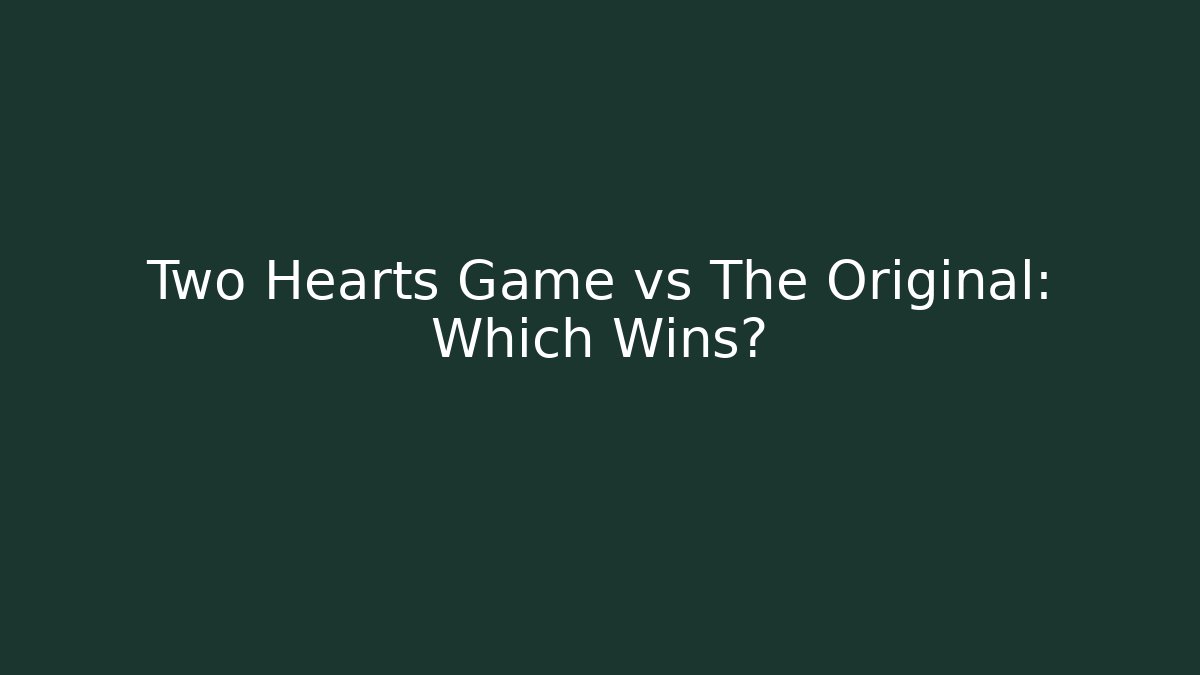 Two Hearts Game vs The Original: Which Wins?